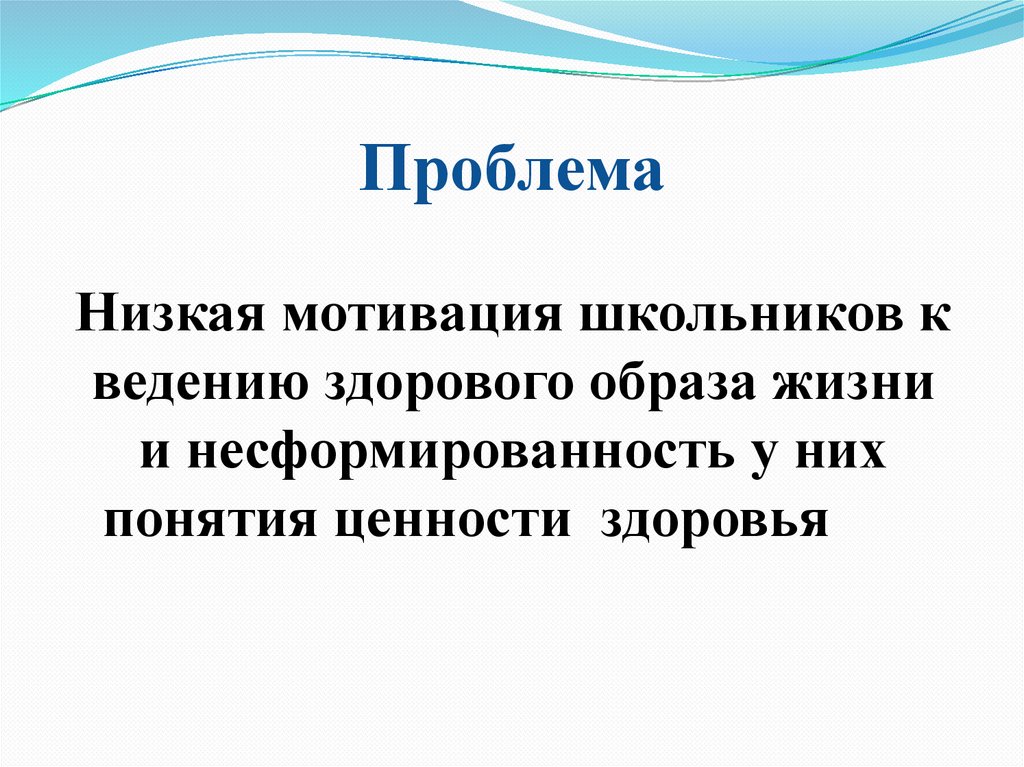 Проблема

Низкая мотивация школьников к ведению здорового образа жизни и несформированность у них понятия ценности здоровья